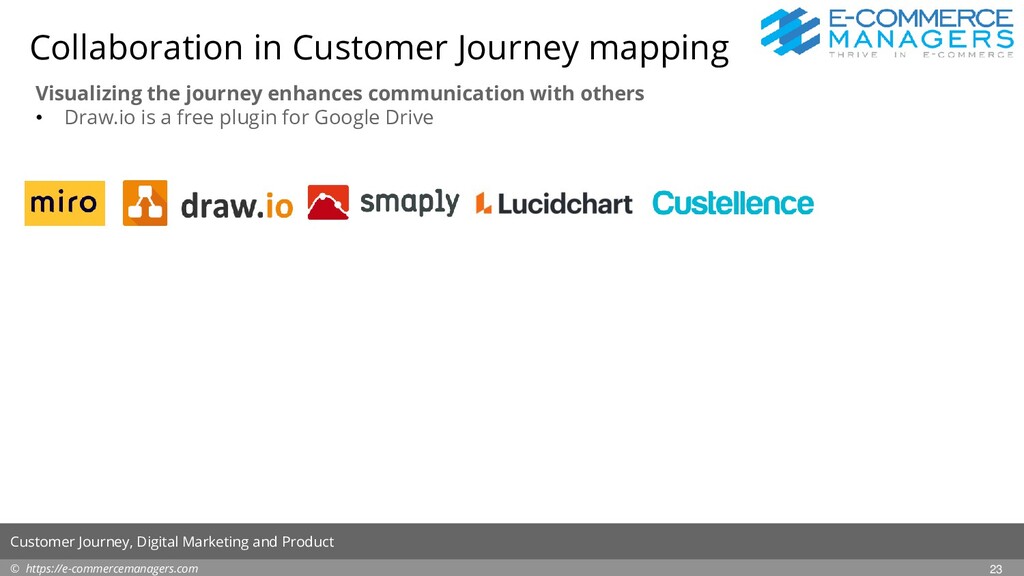 Collaboration in Customer Journey mapping

E-COMMERCE MANAGERS
THRIVE IN E-COMMERCE

Visualizing the journey enhances communication with others
• Draw.io is a free plugin for Google Drive

miro
draw.io
smaply
Lucidchart
Custellence

Customer Journey, Digital Marketing and Product

© https://e-commercemanagers.com

23